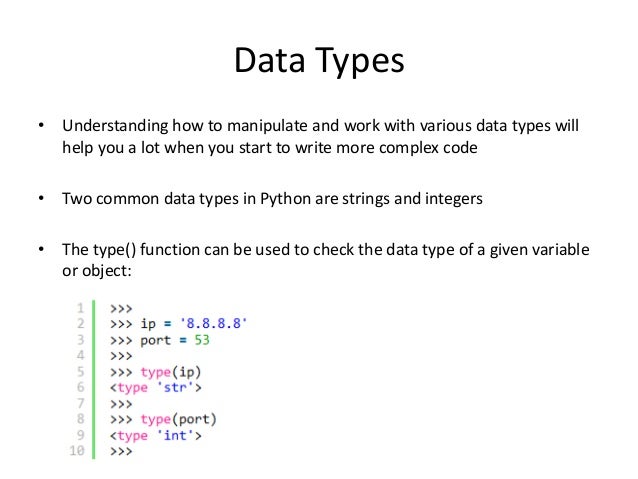 Data Types

• Understanding how to manipulate and work with various data types will help you a lot when you start to write more complex code

• Two common data types in Python are strings and integers

• The type() function can be used to check the data type of a given variable or object:

1 >>>
2 >>> ip = '8.8.8.8'
3 >>> port = 53
4 >>>
5 >>> type(ip)
6 <type 'str'>
7 >>>
8 >>> type(port)
9 <type 'int'>
10 >>>